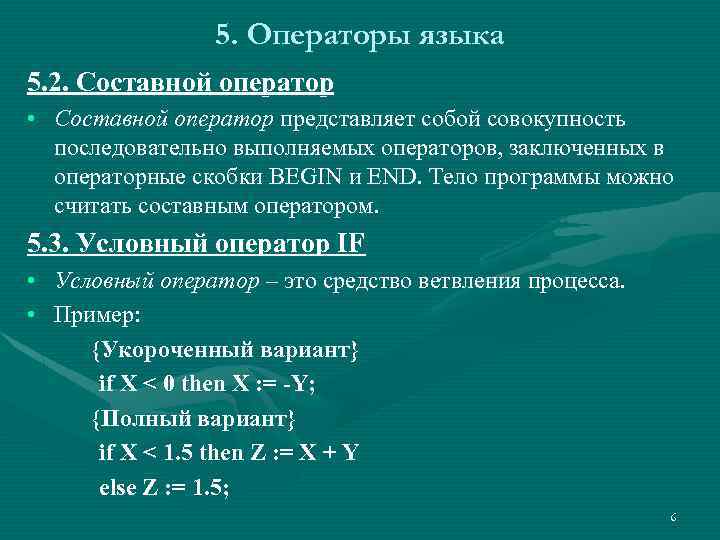 5. Операторы языка

5.2. Составной оператор

• Составной оператор представляет собой совокупность последовательно выполняемых операторов, заключенных в операторные скобки BEGIN и END. Тело программы можно считать составным оператором.

5.3. Условный оператор IF

• Условный оператор – это средство ветвления процесса.

• Пример:

{Укороченный вариант}

if X < 0 then X := -Y;

{Полный вариант}

if X < 1.5 then Z := X + Y

else Z := 1.5;

6